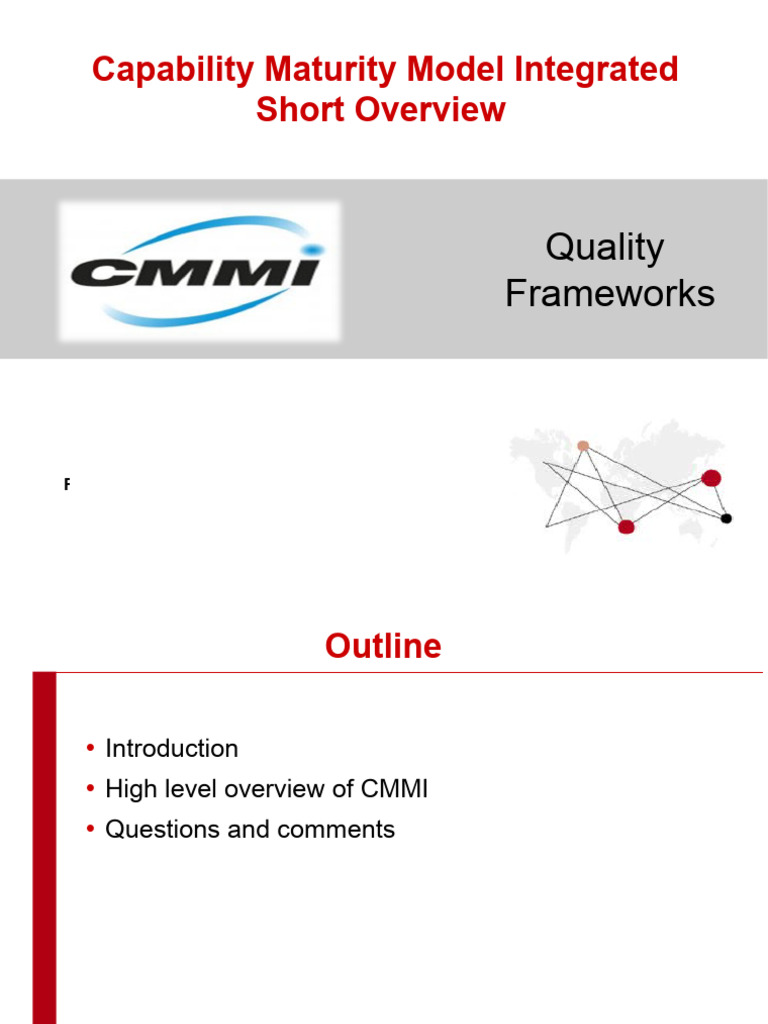 Capability Maturity Model Integrated
Short Overview

CMMI

Quality
Frameworks

F

Outline

• Introduction
• High level overview of CMMI
• Questions and comments